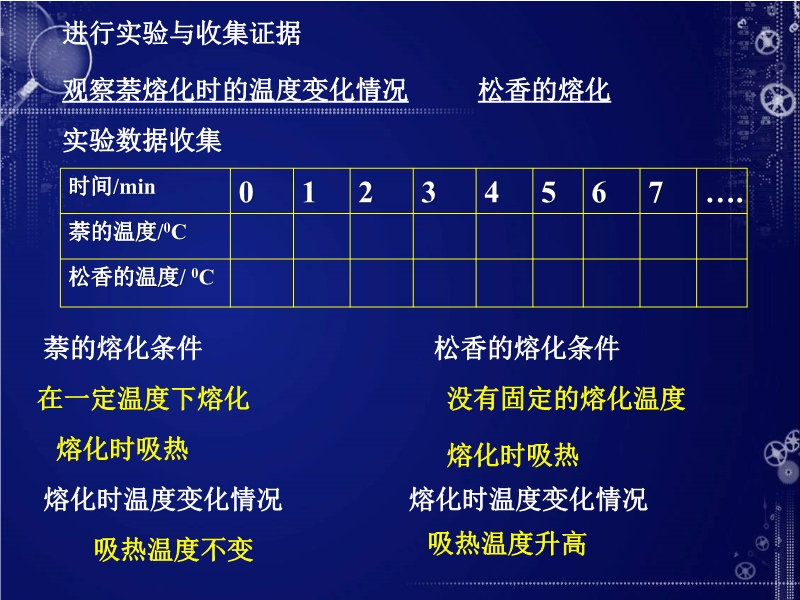 进行实验与收集证据

观察萘熔化时的温度变化情况　　松香的熔化

实验数据收集

| 时间/min | 0 | 1 | 2 | 3 | 4 | 5 | 6 | 7 | …. |
|---|---|---|---|---|---|---|---|---|---|
| 萘的温度/$^0$C | | | | | | | | | |
| 松香的温度/ $^0$C | | | | | | | | | |

萘的熔化条件

在一定温度下熔化

熔化时吸热

熔化时温度变化情况

吸热温度不变

松香的熔化条件

没有固定的熔化温度

熔化时吸热

熔化时温度变化情况

吸热温度升高